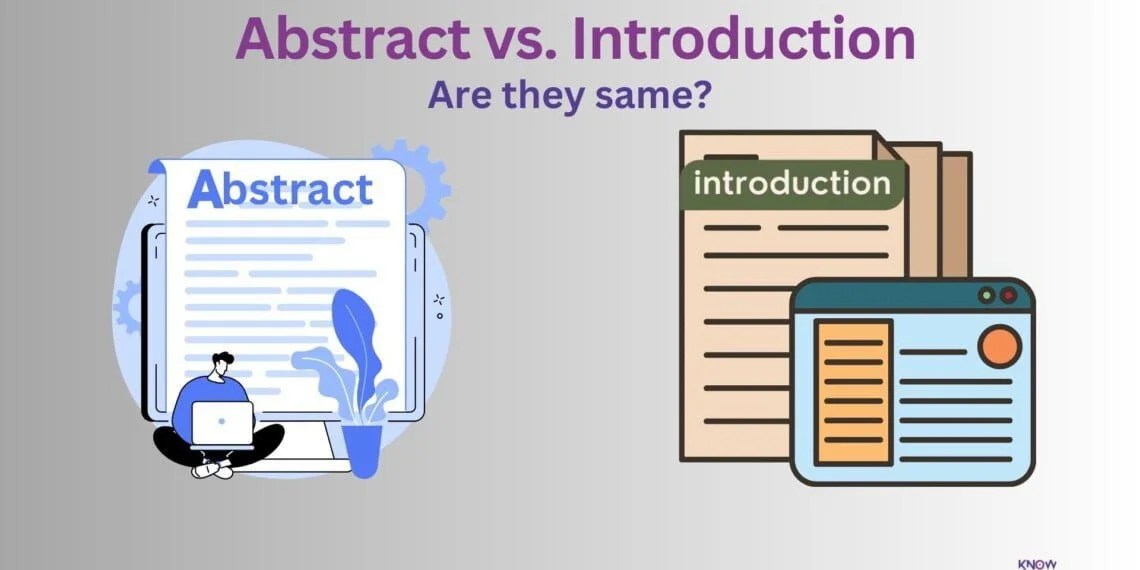 Abstract vs. Introduction

Are they same?

Abstract

introduction

KNOW